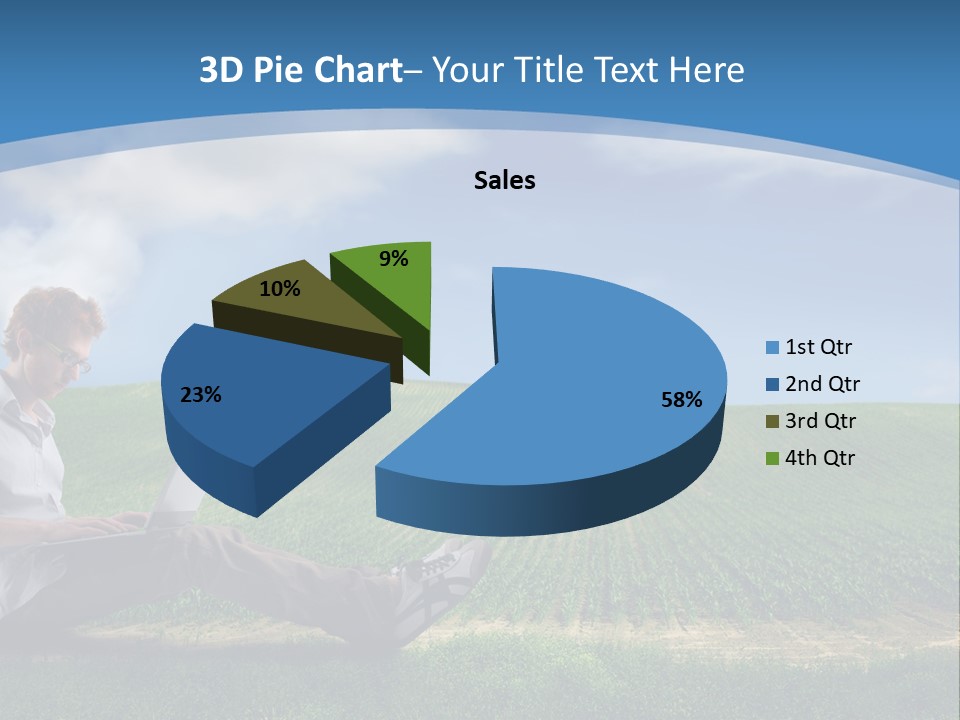 3D Pie Chart– Your Title Text Here

Sales

9%

10%

23%

58%

1st Qtr
2nd Qtr
3rd Qtr
4th Qtr